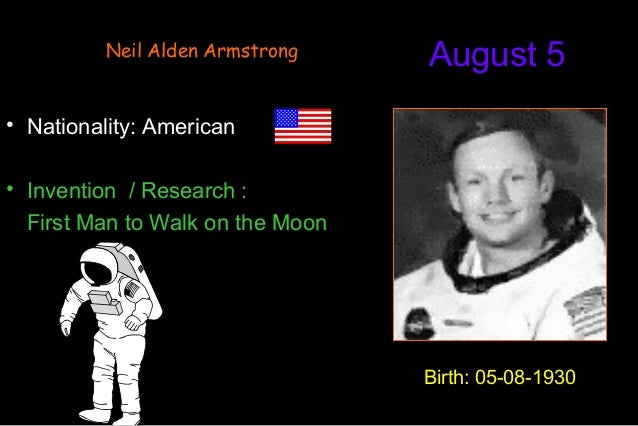 Neil Alden Armstrong

August 5

• Nationality: American

• Invention / Research :
First Man to Walk on the Moon

Birth: 05-08-1930